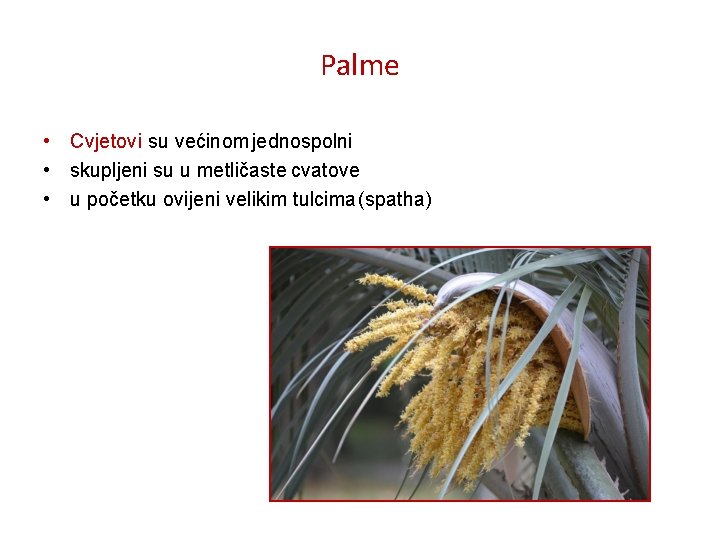 Palme

• Cvjetovi su većinom jednospolni
• skupljeni su u metličaste cvatove
• u početku ovijeni velikim tulcima (spatha)